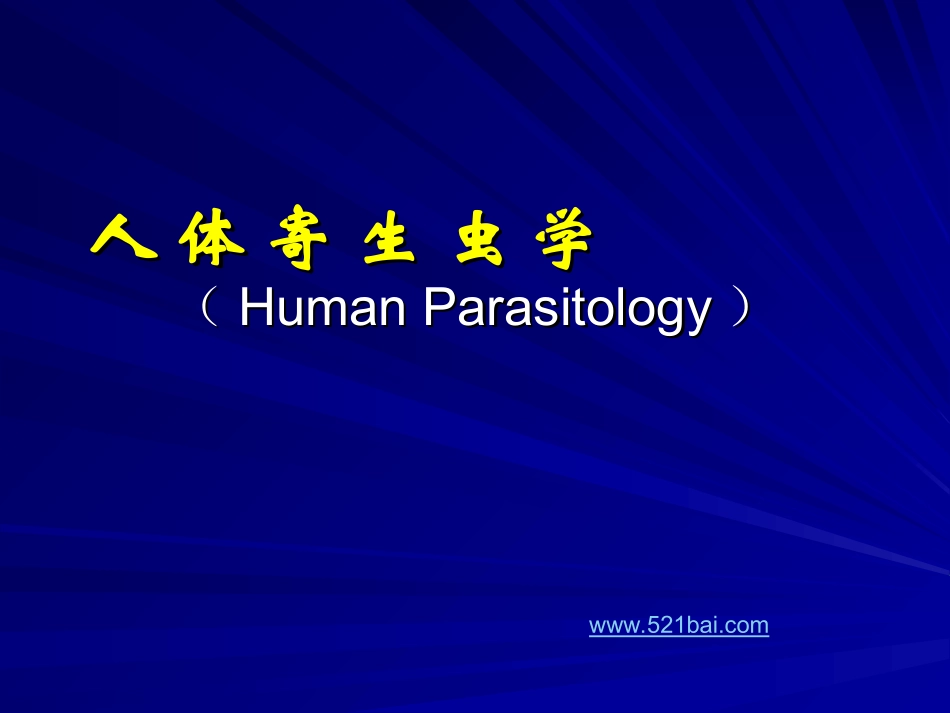 人 体 寄 生 虫 学

（ Human Parasitology ）

www.521bai.com